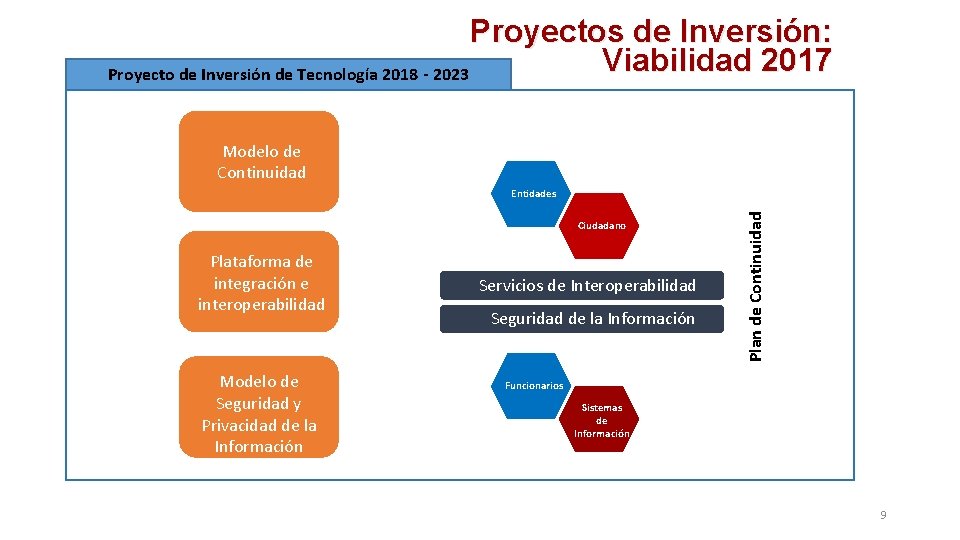 Proyectos de Inversión: Viabilidad 2017

Proyecto de Inversión de Tecnología 2018 - 2023

Modelo de Continuidad

Plataforma de integración e interoperabilidad

Modelo de Seguridad y Privacidad de la Información

Entidades

Ciudadano

Servicios de Interoperabilidad

Seguridad de la Información

Funcionarios

Sistemas de Información

Plan de Continuidad

9